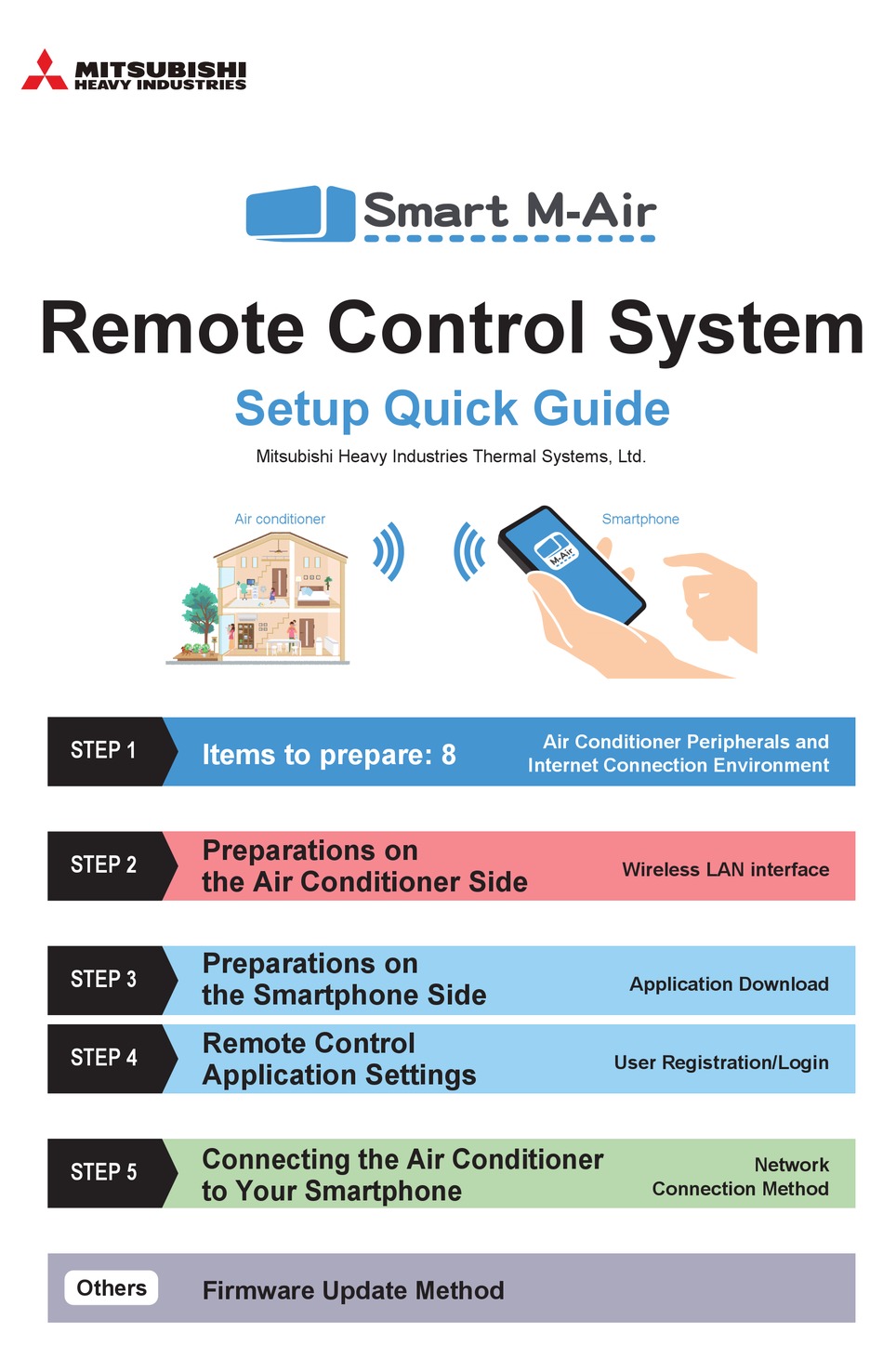 MITSUBISHI
HEAVY INDUSTRIES

Smart M-Air

Remote Control System

Setup Quick Guide

Mitsubishi Heavy Industries Thermal Systems, Ltd.

Air conditioner

Smartphone

M-Air

STEP 1 Items to prepare: 8 Air Conditioner Peripherals and Internet Connection Environment

STEP 2 Preparations on the Air Conditioner Side Wireless LAN interface

STEP 3 Preparations on the Smartphone Side Application Download

STEP 4 Remote Control Application Settings User Registration/Login

STEP 5 Connecting the Air Conditioner to Your Smartphone Network Connection Method

Others Firmware Update Method